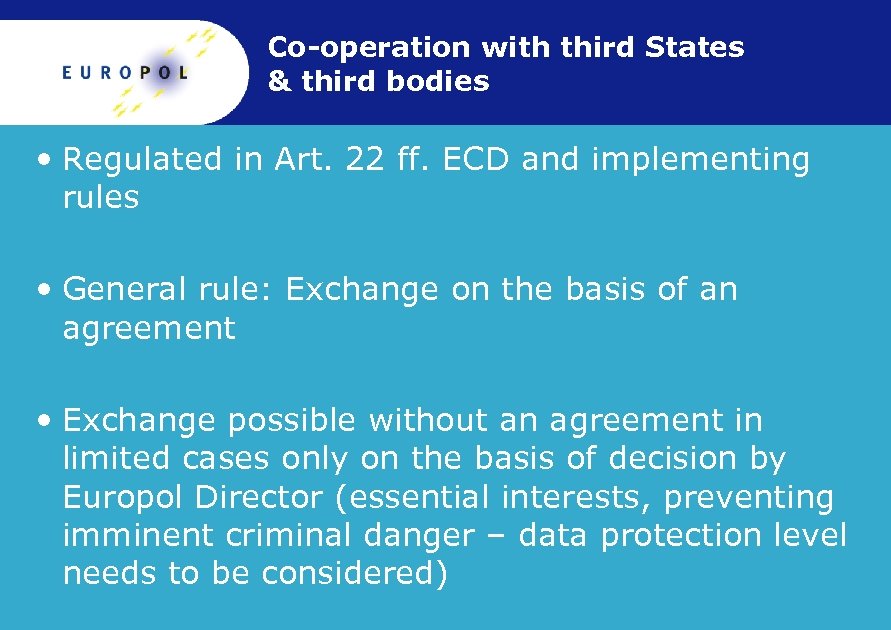 EUROPOL

Co-operation with third States & third bodies

• Regulated in Art. 22 ff. ECD and implementing rules

• General rule: Exchange on the basis of an agreement

• Exchange possible without an agreement in limited cases only on the basis of decision by Europol Director (essential interests, preventing imminent criminal danger – data protection level needs to be considered)